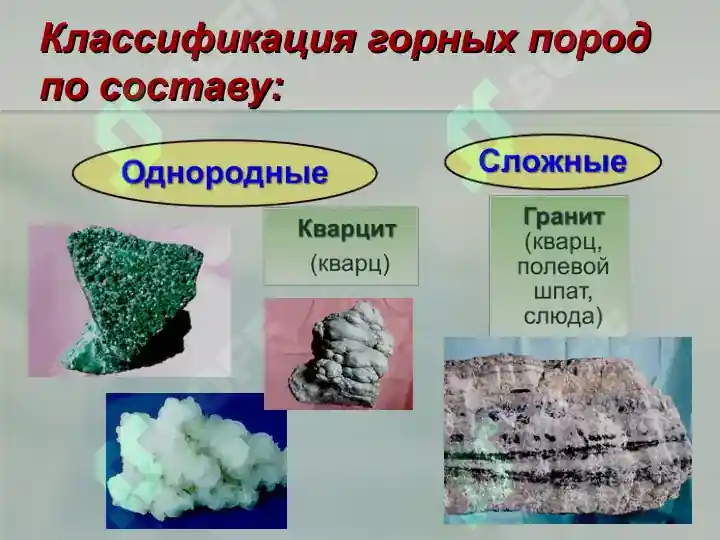 Классификация горных пород по составу:

Однородные

Сложные

Кварцит
(кварц)

Гранит
(кварц, полевой шпат, слюда)